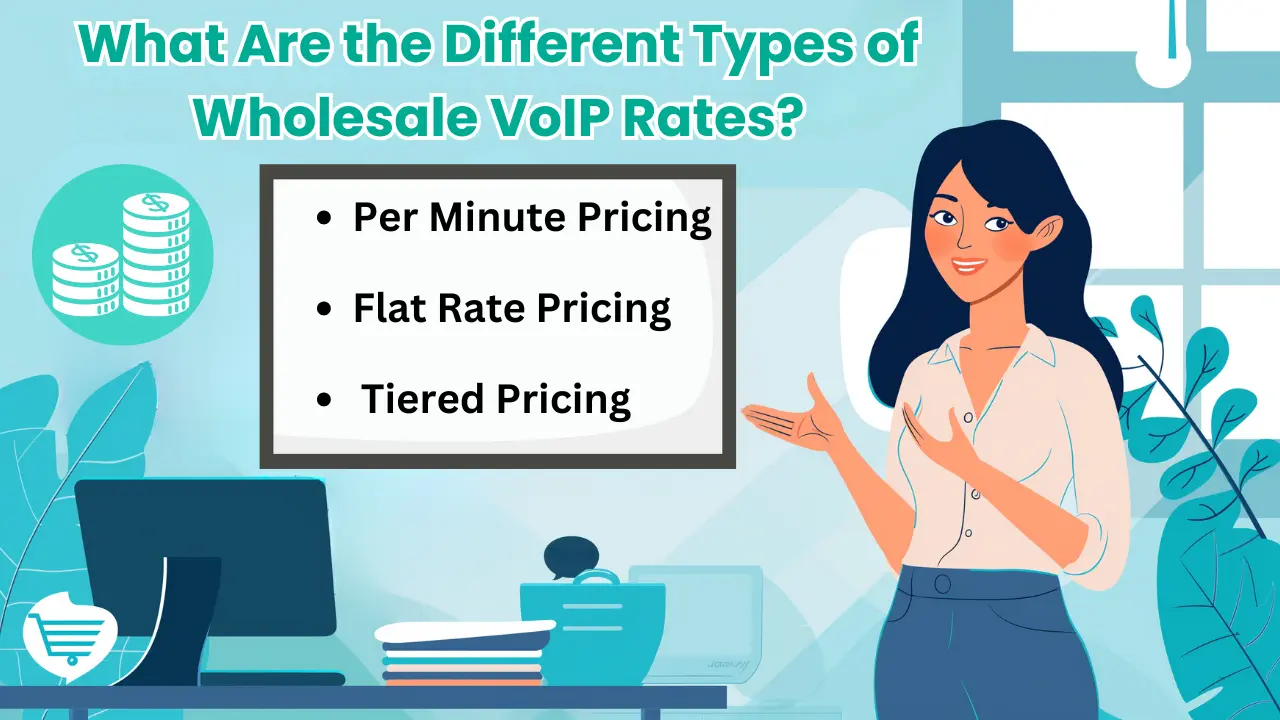 What Are the Different Types of Wholesale VoIP Rates?

• Per Minute Pricing
• Flat Rate Pricing
• Tiered Pricing